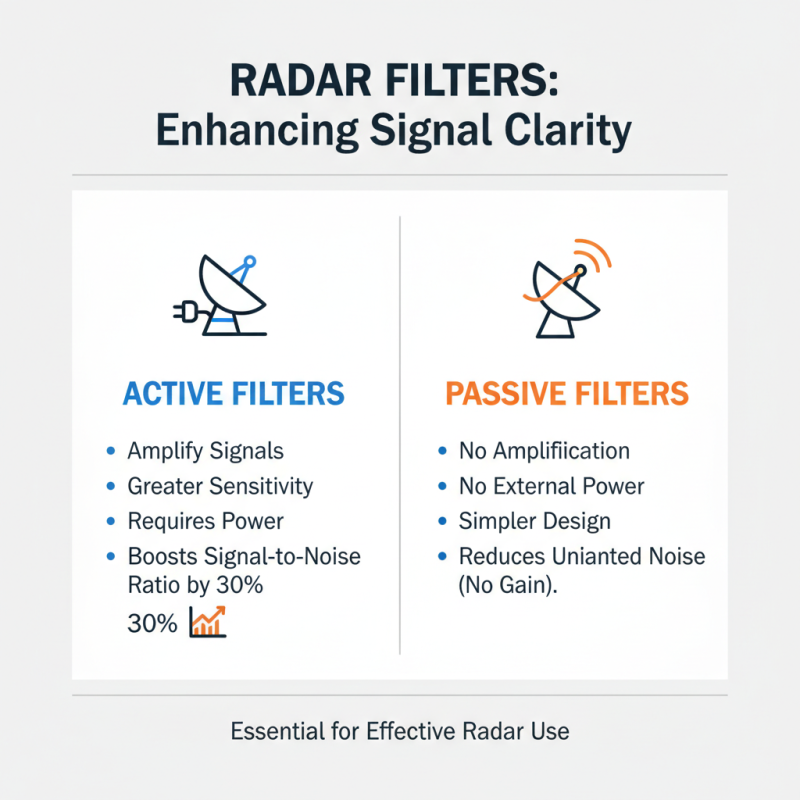 RADAR FILTERS:
Enhancing Signal Clarity

ACTIVE FILTERS

• Amplify Signals
• Greater Sensitivity
• Requires Power
• Boosts Signal-to-Noise Ratio by 30%

30%

PASSIVE FILTERS

• No Amplifiication
• No External Power
• Simpler Design
• Reduces Unianted Noise (No Gain).

Essential for Effective Radar Use